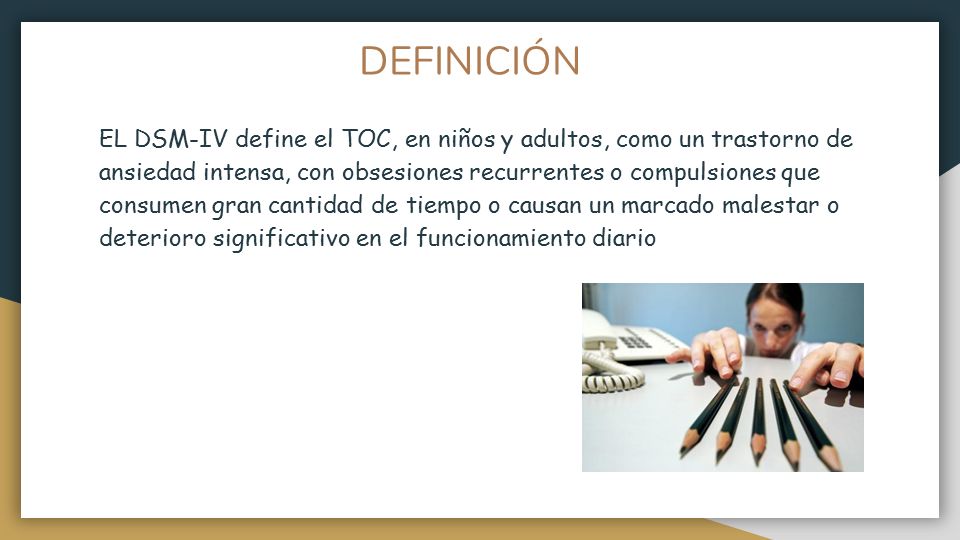 DEFINICIÓN

EL DSM-IV define el TOC, en niños y adultos, como un trastorno de ansiedad intensa, con obsesiones recurrentes o compulsiones que consumen gran cantidad de tiempo o causan un marcado malestar o deterioro significativo en el funcionamiento diario